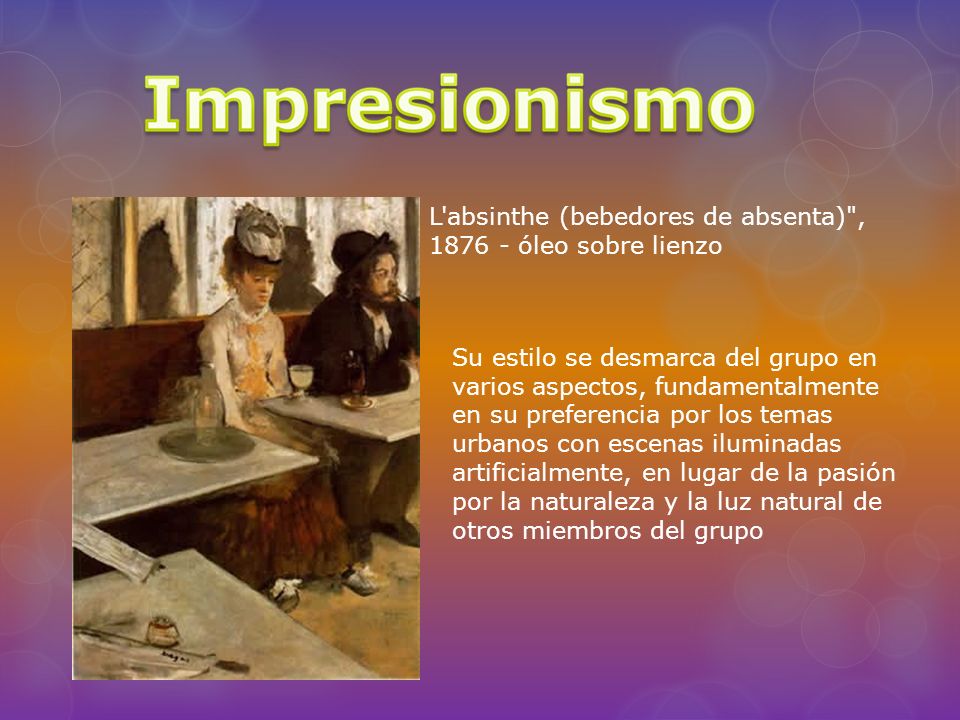 Impresionismo

L'absinthe (bebedores de absenta)", 1876 - óleo sobre lienzo

Su estilo se desmarca del grupo en varios aspectos, fundamentalmente en su preferencia por los temas urbanos con escenas iluminadas artificialmente, en lugar de la pasión por la naturaleza y la luz natural de otros miembros del grupo